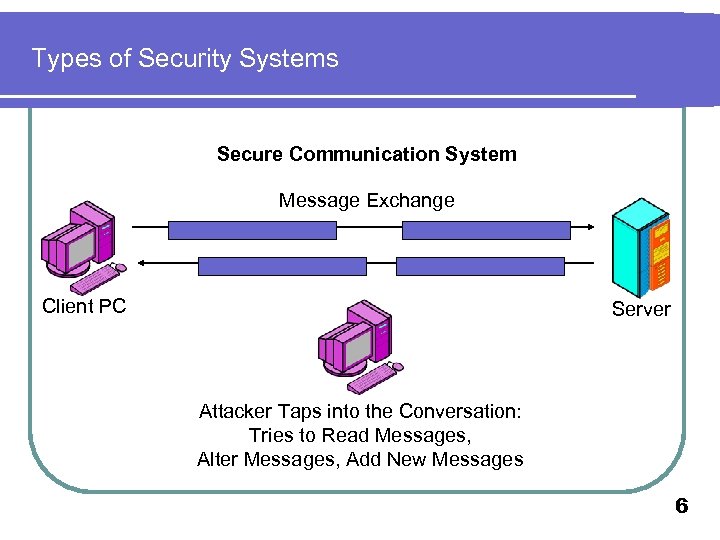 Types of Security Systems

Secure Communication System

Message Exchange

Client PC

Server

Attacker Taps into the Conversation:
Tries to Read Messages,
Alter Messages, Add New Messages

6